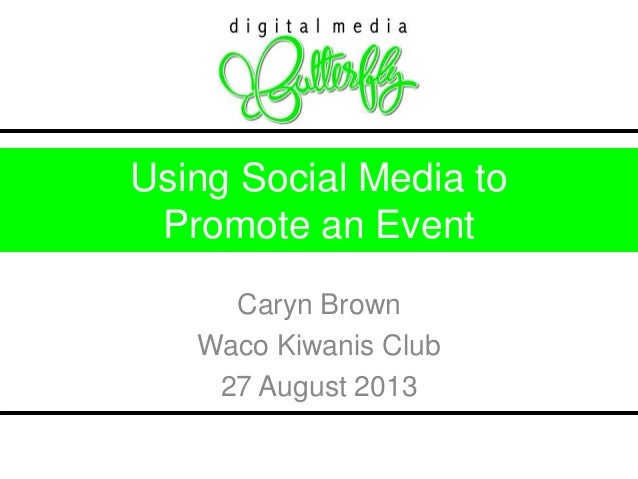 digital media
Butterfly

Using Social Media to Promote an Event

Caryn Brown
Waco Kiwanis Club
27 August 2013